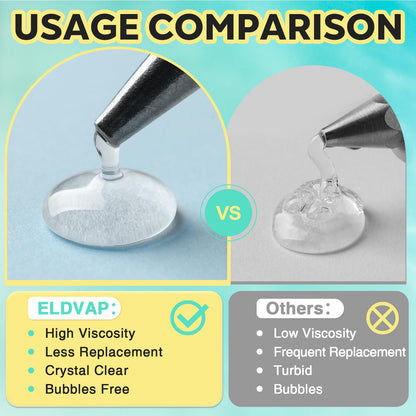 USAGE COMPARISON

VS

ELDVAP:
- High Viscosity
- Less Replacement
- Crystal Clear
- Bubbles Free

Others:
- Low Viscosity
- Frequent Replacement
- Turbid
- Bubbles